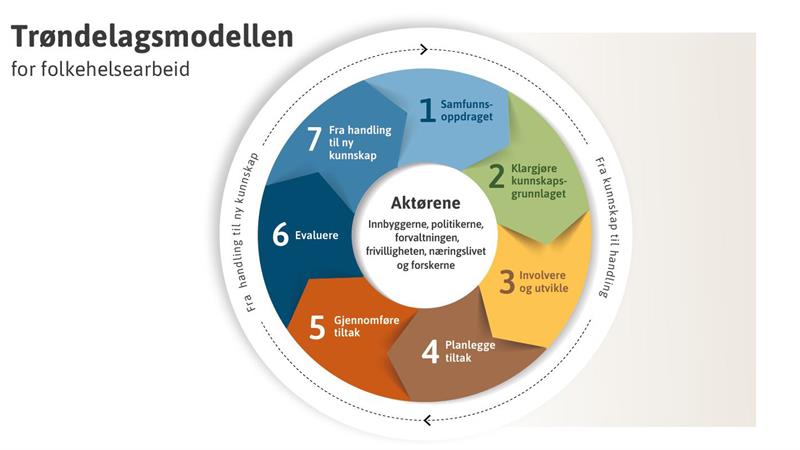 Trøndelagsmodellen
for folkehelsearbeid

1 Samfunnsoppdraget

2 Klargjøre kunnskapsgrunnlaget

3 Involvere og utvikle

4 Planlegge tiltak

5 Gjennomføre tiltak

6 Evaluere

7 Fra handling til ny kunnskap

Aktørene
Innbyggerne, politikerne, forvaltningen, frivilligheten, næringslivet og forskerne

Fra kunnskap til handling

Fra handling til ny kunnskap